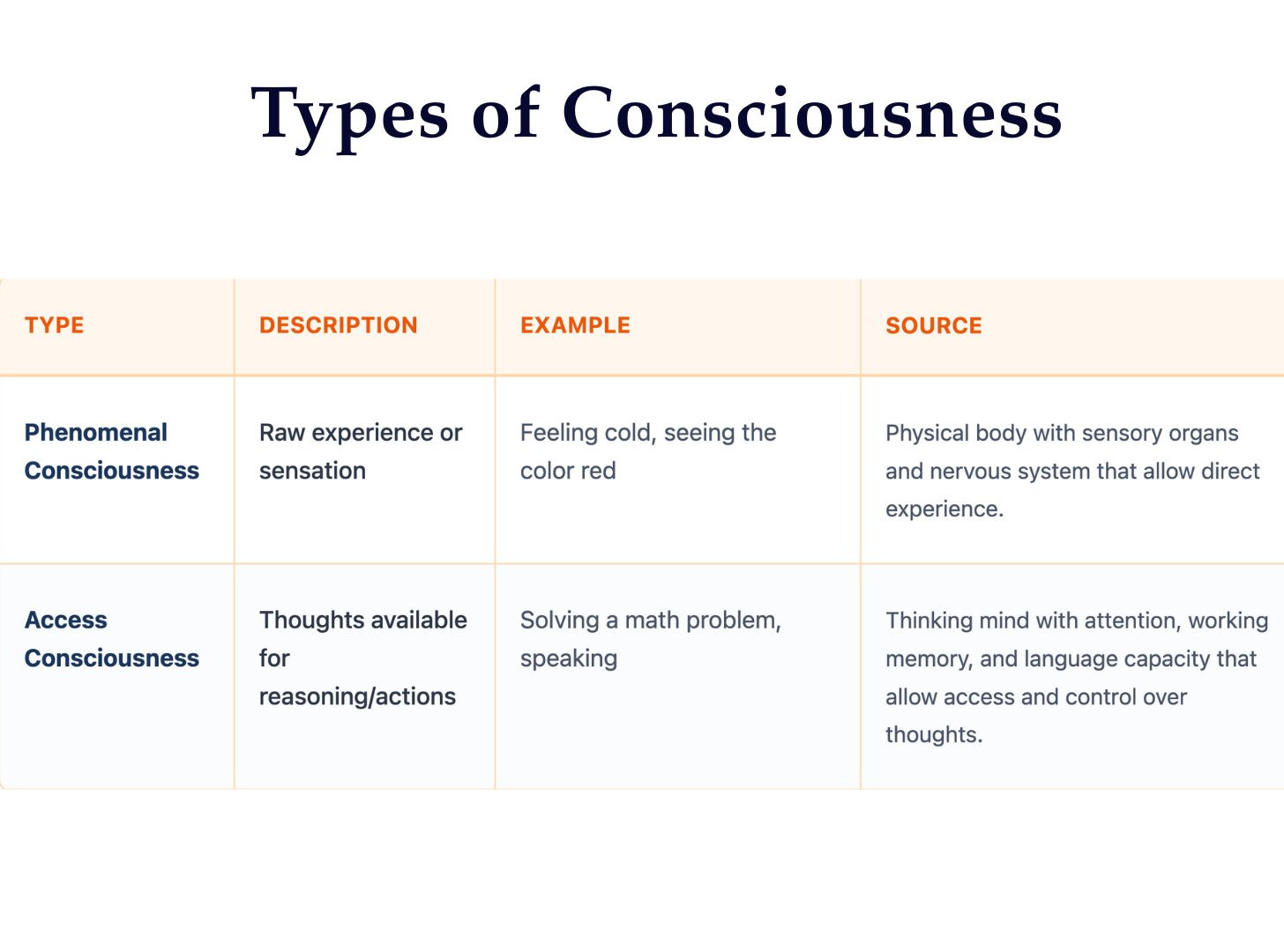 Types of Consciousness

| TYPE | DESCRIPTION | EXAMPLE | SOURCE |
|---|---|---|---|
| Phenomenal Consciousness | Raw experience or sensation | Feeling cold, seeing the color red | Physical body with sensory organs and nervous system that allow direct experience. |
| Access Consciousness | Thoughts available for reasoning/actions | Solving a math problem, speaking | Thinking mind with attention, working memory, and language capacity that allow access and control over thoughts. |